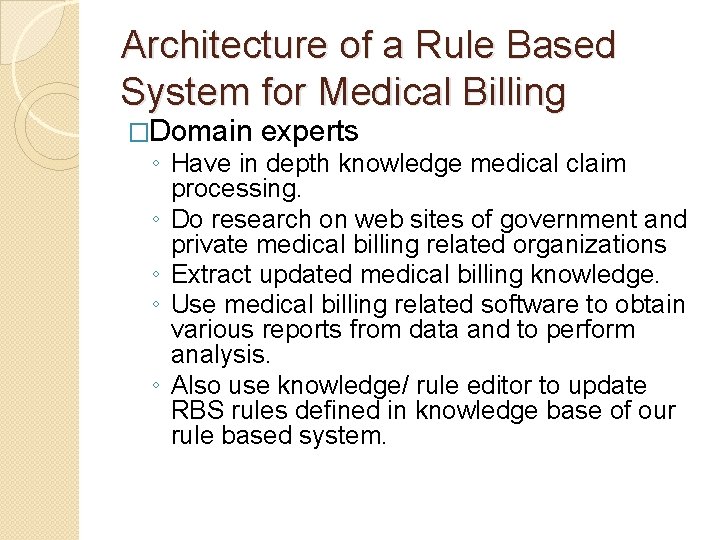 Architecture of a Rule Based System for Medical Billing

□Domain experts

◦ Have in depth knowledge medical claim processing.
◦ Do research on web sites of government and private medical billing related organizations
◦ Extract updated medical billing knowledge.
◦ Use medical billing related software to obtain various reports from data and to perform analysis.
◦ Also use knowledge/ rule editor to update RBS rules defined in knowledge base of our rule based system.